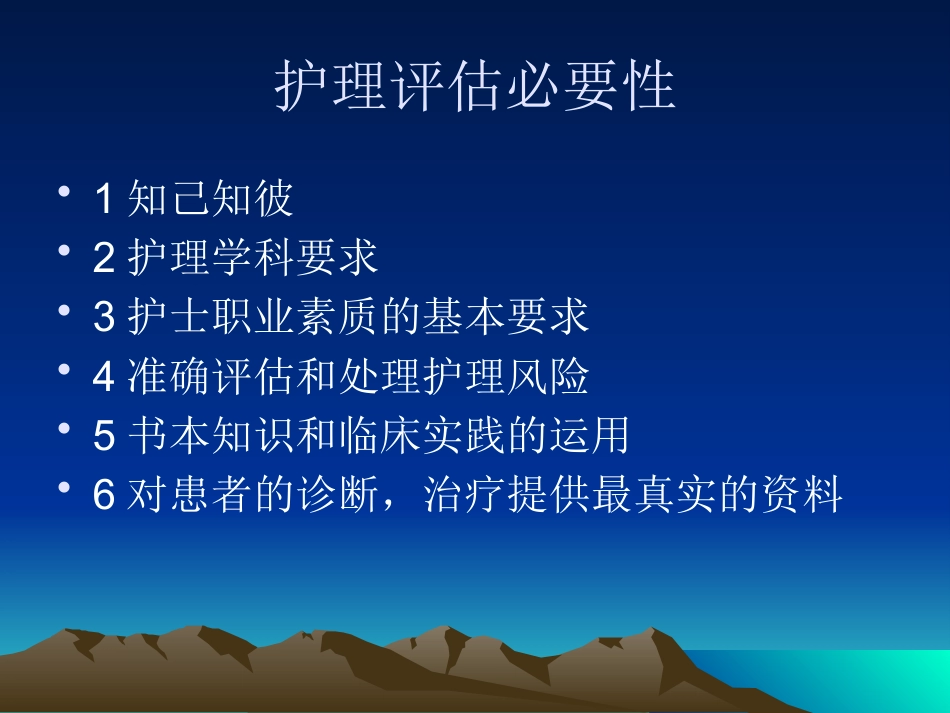 护理评估必要性

• 1 知己知彼
• 2 护理学科要求
• 3 护士职业素质的基本要求
• 4 准确评估和处理护理风险
• 5 书本知识和临床实践的运用
• 6 对患者的诊断，治疗提供最真实的资料